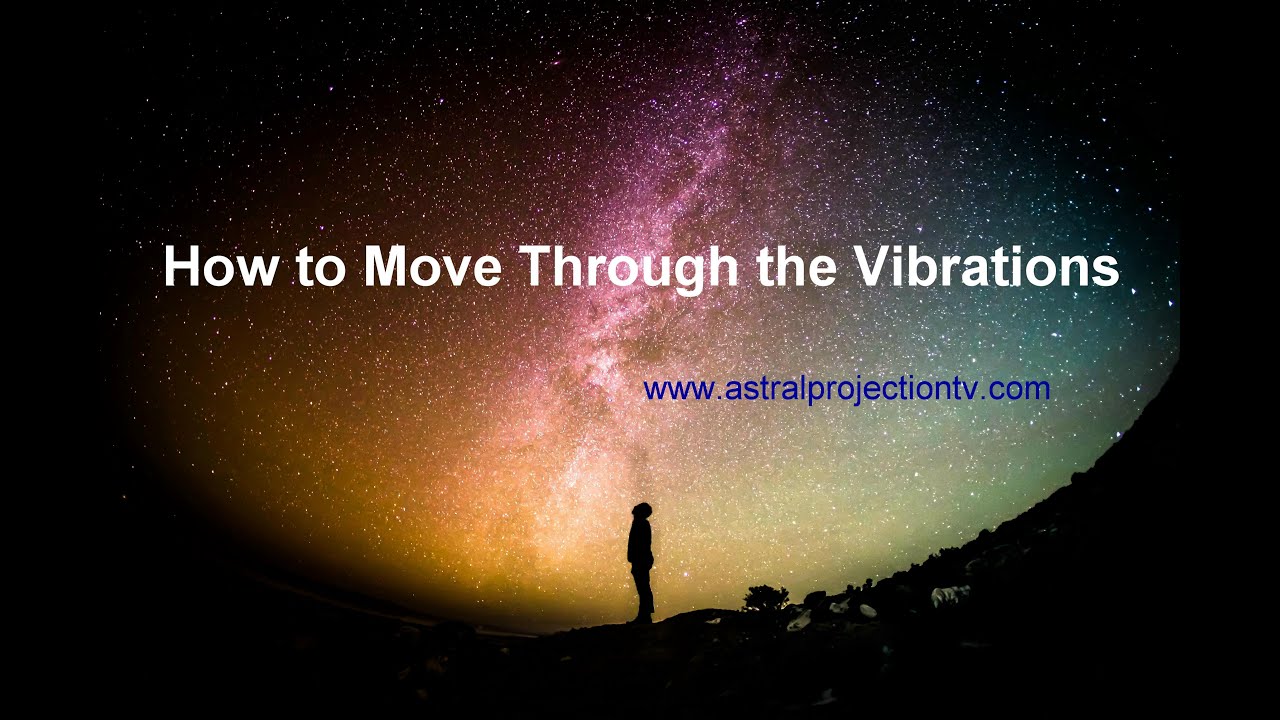 How to Move Through the Vibrations

www.astralprojectiontv.com